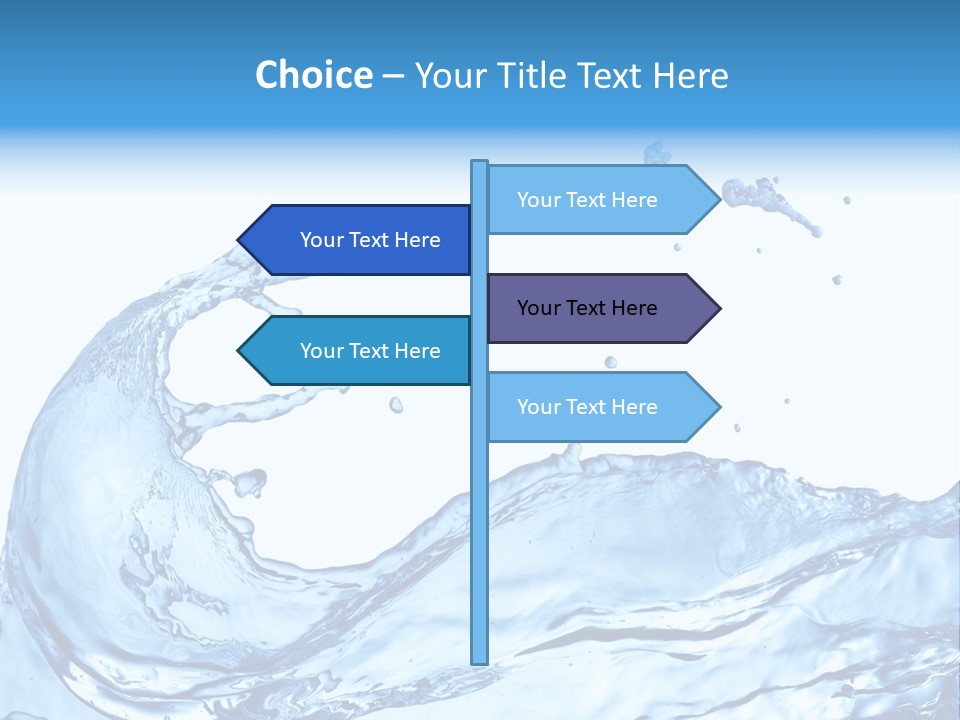 Choice – Your Title Text Here

Your Text Here

Your Text Here

Your Text Here

Your Text Here

Your Text Here